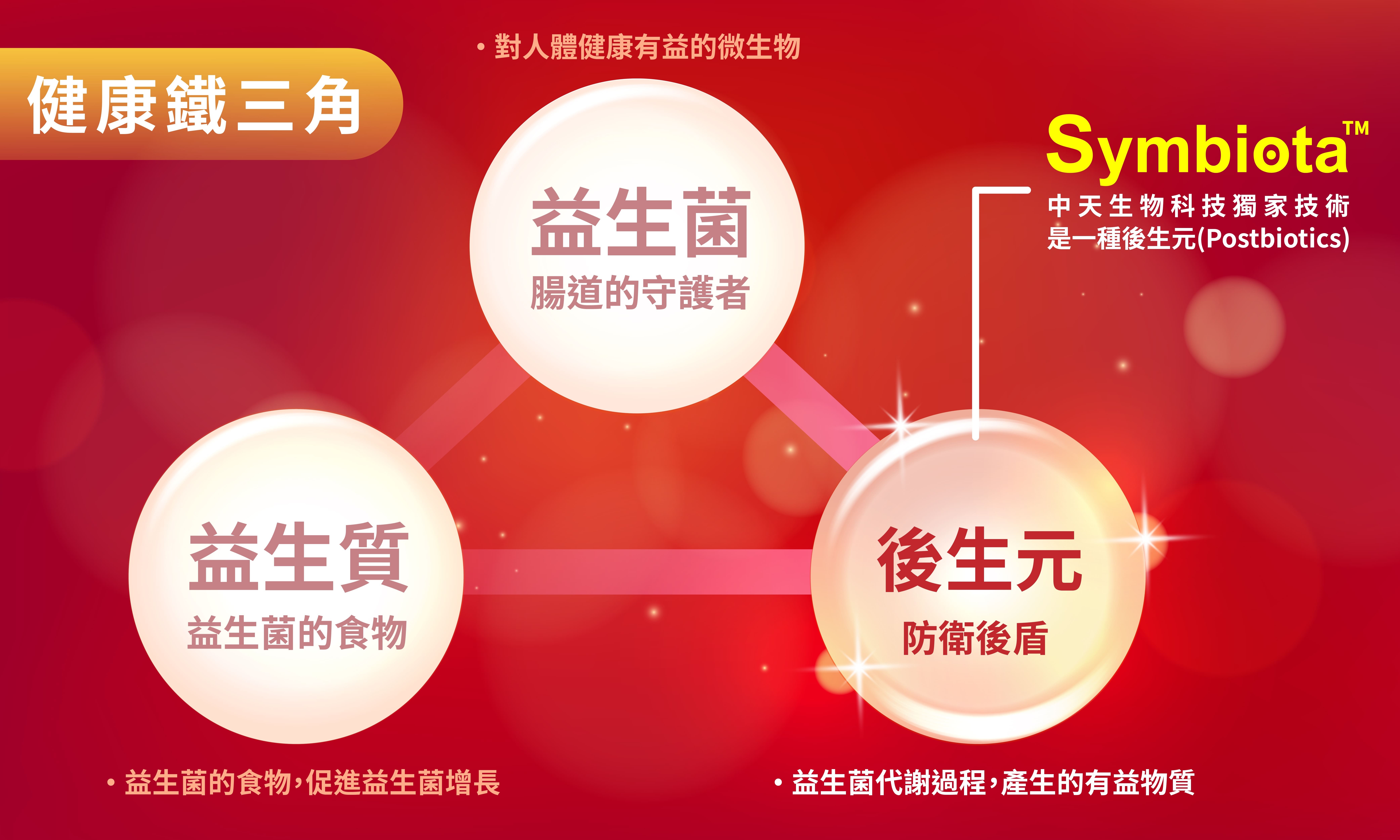 健康鐵三角

• 對人體健康有益的微生物

益生菌
腸道的守護者

Symbiota™
中天生物科技獨家技術
是一種後生元(Postbiotics)

益生質
益生菌的食物

後生元
防衛後盾

• 益生菌的食物，促進益生菌增長

• 益生菌代謝過程，產生的有益物質